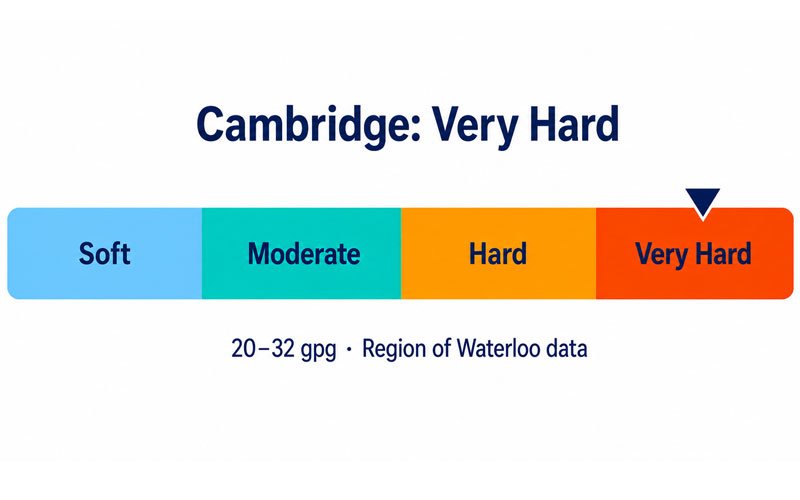 Cambridge: Very Hard

Soft
Moderate
Hard
Very Hard

20–32 gpg · Region of Waterloo data